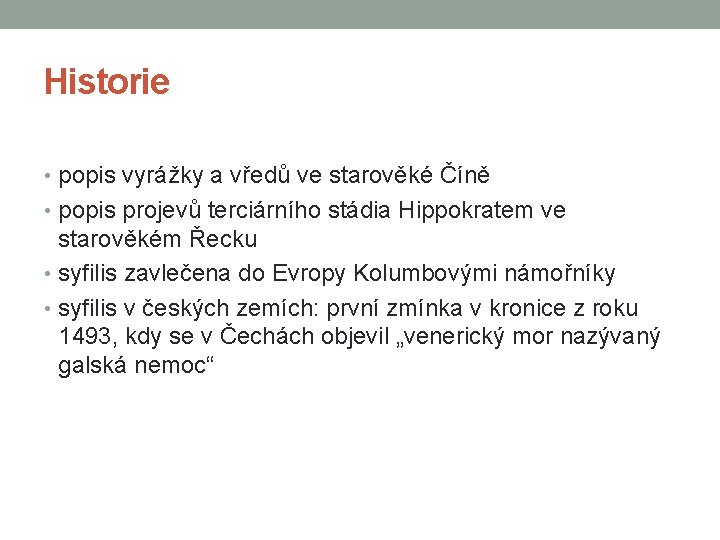 Historie

• popis vyrážky a vředů ve starověké Číně
• popis projevů terciárního stádia Hippokratem ve starověkém Řecku
• syfilis zavlečena do Evropy Kolumbovými námořníky
• syfilis v českých zemích: první zmínka v kronice z roku 1493, kdy se v Čechách objevil „venerický mor nazývaný galská nemoc“